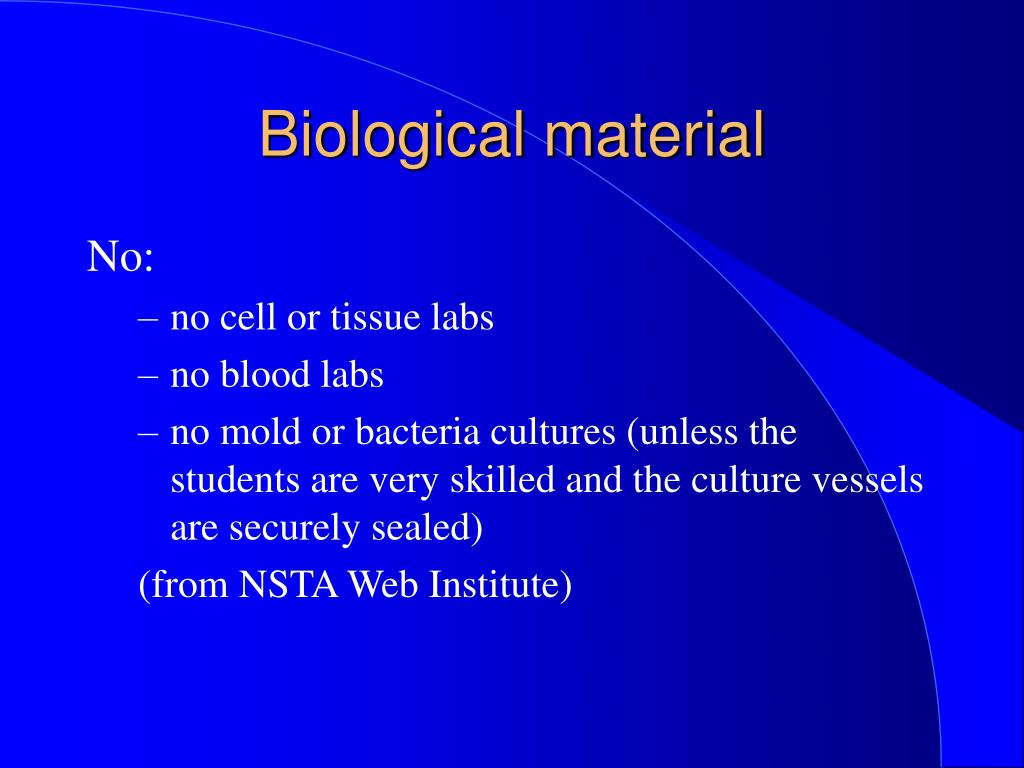 Biological material

No:

– no cell or tissue labs

– no blood labs

– no mold or bacteria cultures (unless the students are very skilled and the culture vessels are securely sealed)

(from NSTA Web Institute)